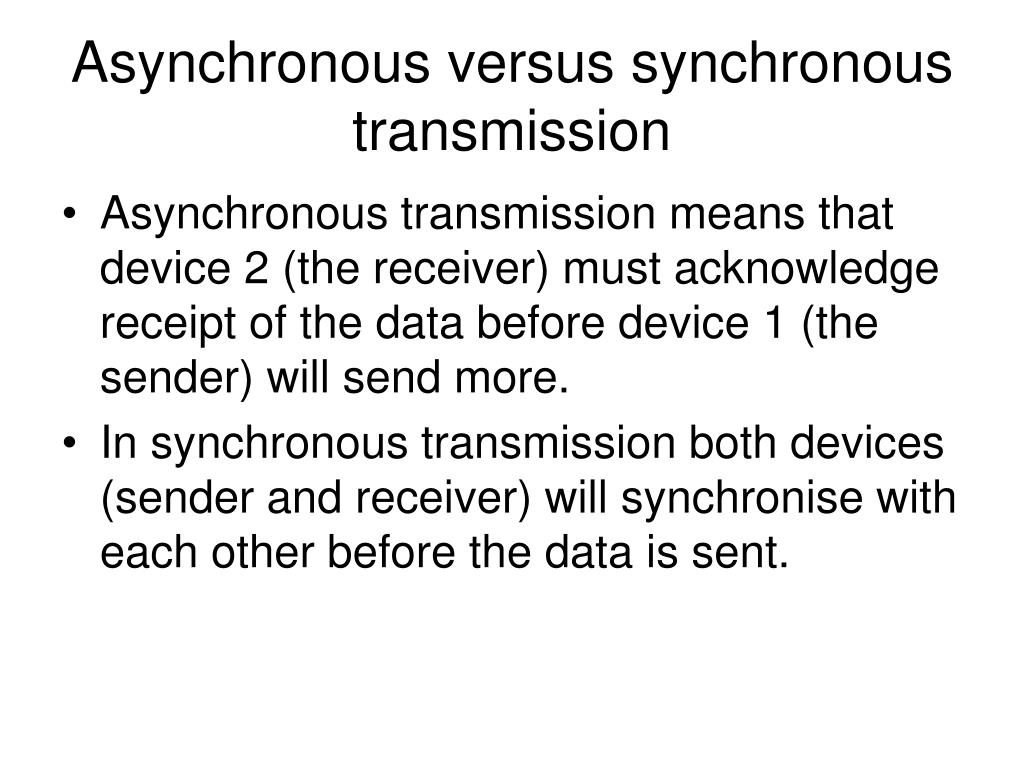 Asynchronous versus synchronous transmission

• Asynchronous transmission means that device 2 (the receiver) must acknowledge receipt of the data before device 1 (the sender) will send more.
• In synchronous transmission both devices (sender and receiver) will synchronise with each other before the data is sent.